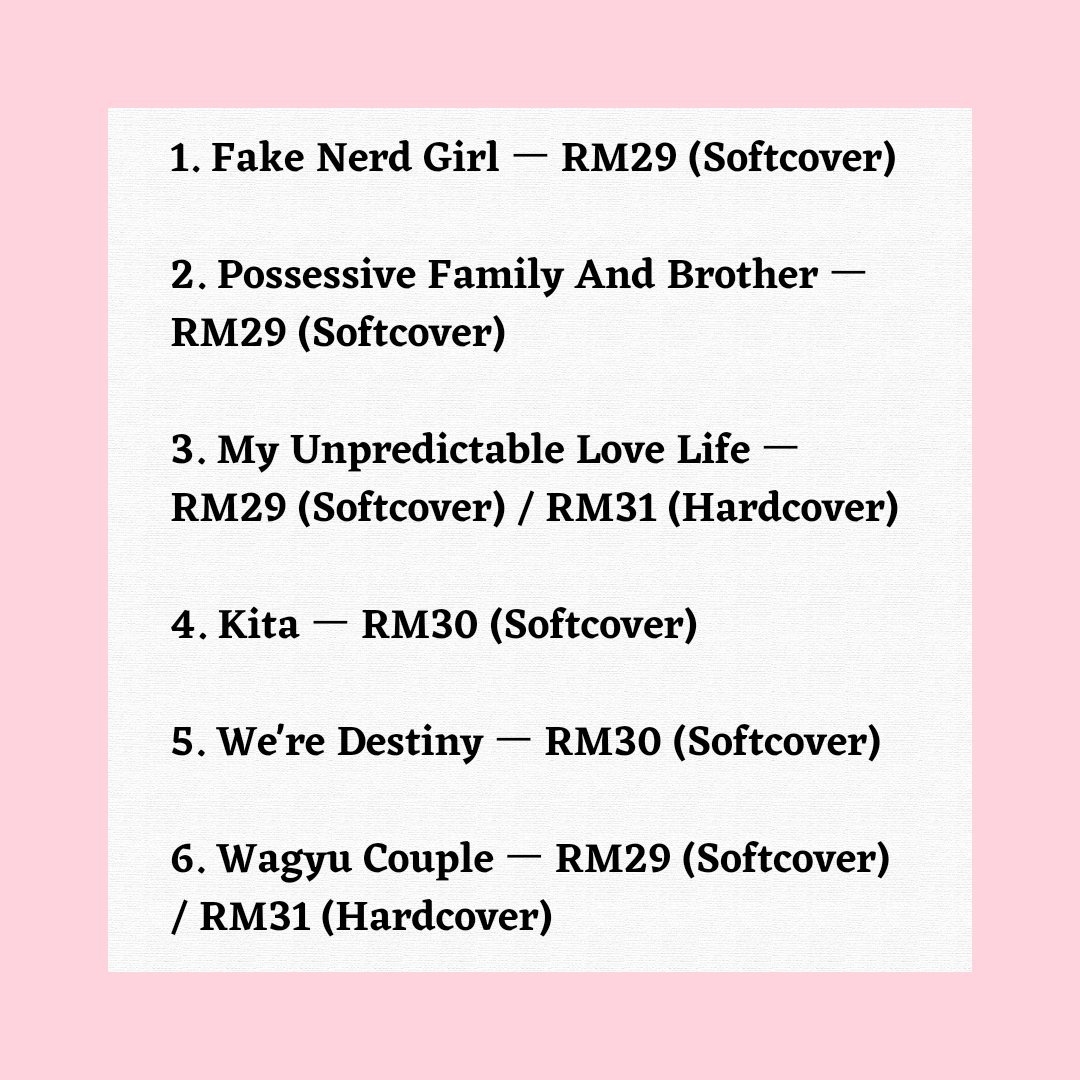 1. Fake Nerd Girl — RM29 (Softcover)

2. Possessive Family And Brother — RM29 (Softcover)

3. My Unpredictable Love Life — RM29 (Softcover) / RM31 (Hardcover)

4. Kita — RM30 (Softcover)

5. We're Destiny — RM30 (Softcover)

6. Wagyu Couple — RM29 (Softcover) / RM31 (Hardcover)